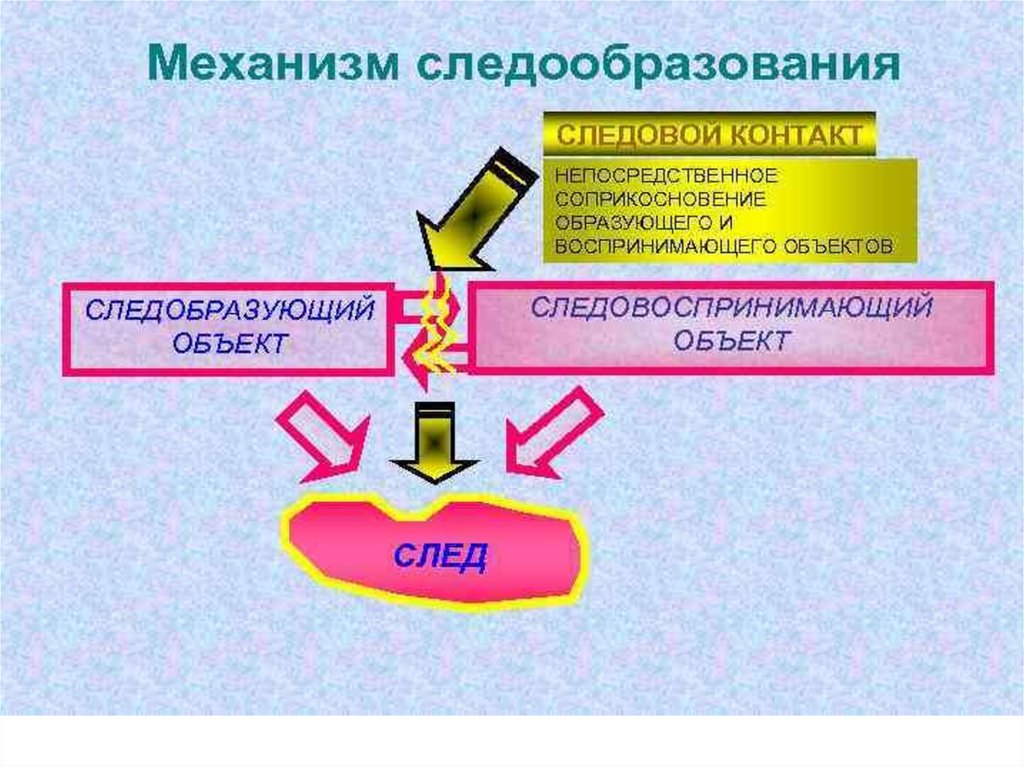 Механизм следообразования

СЛЕДОВОЙ КОНТАКТ

НЕПОСРЕДСТВЕННОЕ СОПРИКОСНОВЕНИЕ ОБРАЗУЮЩЕГО И ВОСПРИНИМАЮЩЕГО ОБЪЕКТОВ

СЛЕДОБРАЗУЮЩИЙ ОБЪЕКТ

СЛЕДОВОСПРИНИМАЮЩИЙ ОБЪЕКТ

СЛЕД